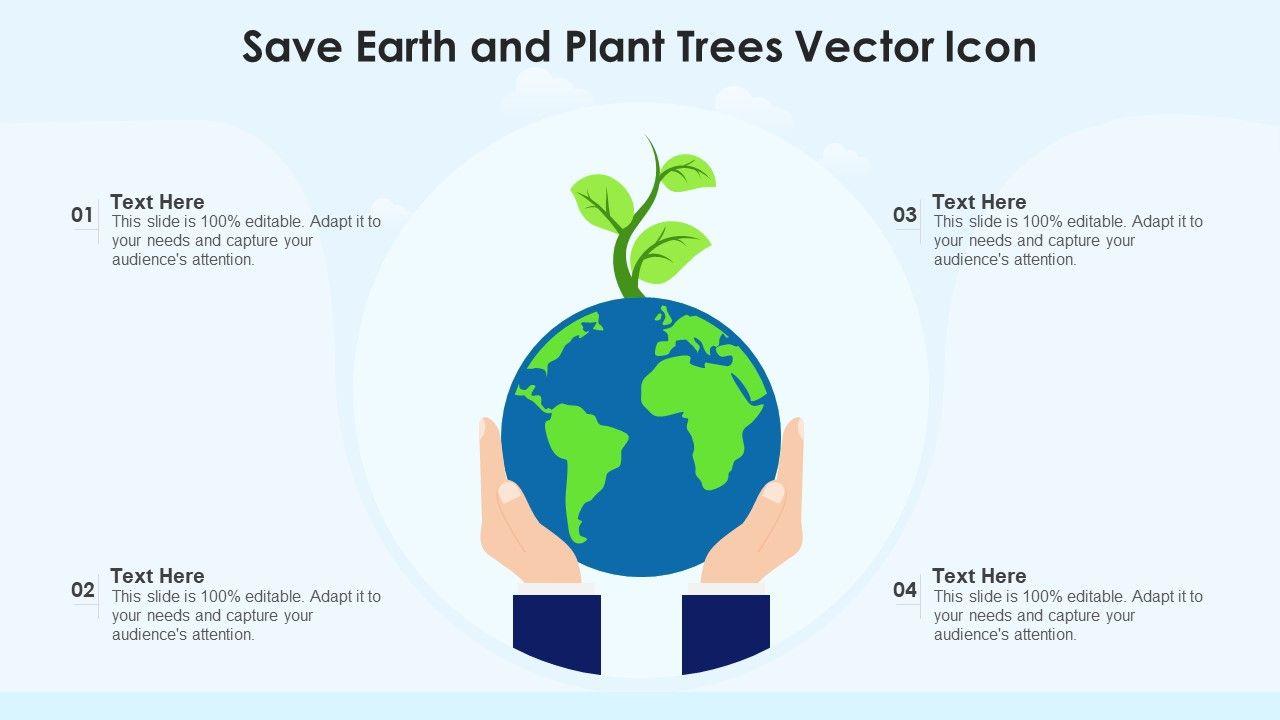 Save Earth and Plant Trees Vector Icon

01
Text Here
This slide is 100% editable. Adapt it to your needs and capture your audience's attention.

02
Text Here
This slide is 100% editable. Adapt it to your needs and capture your audience's attention.

03
Text Here
This slide is 100% editable. Adapt it to your needs and capture your audience's attention.

04
Text Here
This slide is 100% editable. Adapt it to your needs and capture your audience's attention.